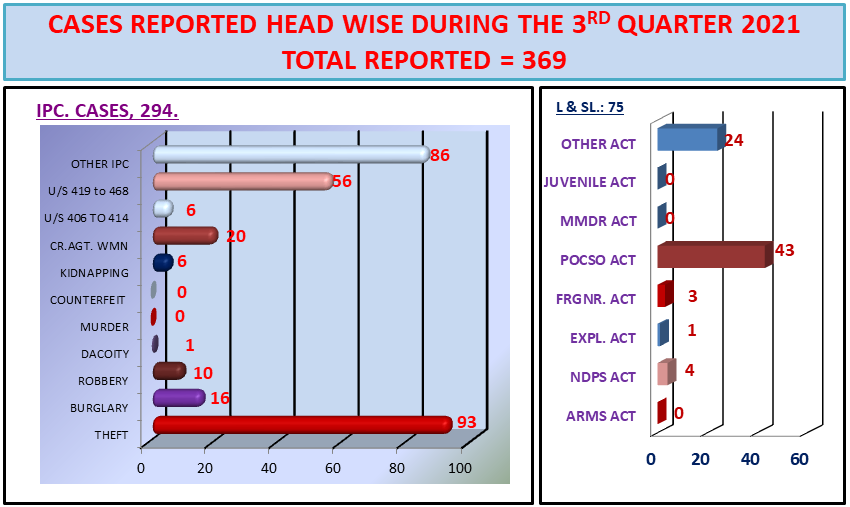 CASES REPORTED HEAD WISE DURING THE 3$^{RD}$ QUARTER 2021
TOTAL REPORTED = 369

IPC. CASES, 294.

OTHER IPC 86
U/S 419 to 468 56
U/S 406 TO 414 6
CR.AGT. WMN 20
KIDNAPPING 6
COUNTERFEIT 0
MURDER 0
DACOITY 1
ROBBERY 10
BURGLARY 16
THEFT 93

0 20 40 60 80 100

L & SL.: 75

OTHER ACT 24
JUVENILE ACT 0
MMDR ACT 0
POCSO ACT 43
FRGNR. ACT 3
EXPL. ACT 1
NDPS ACT 4
ARMS ACT 0

0 20 40 60